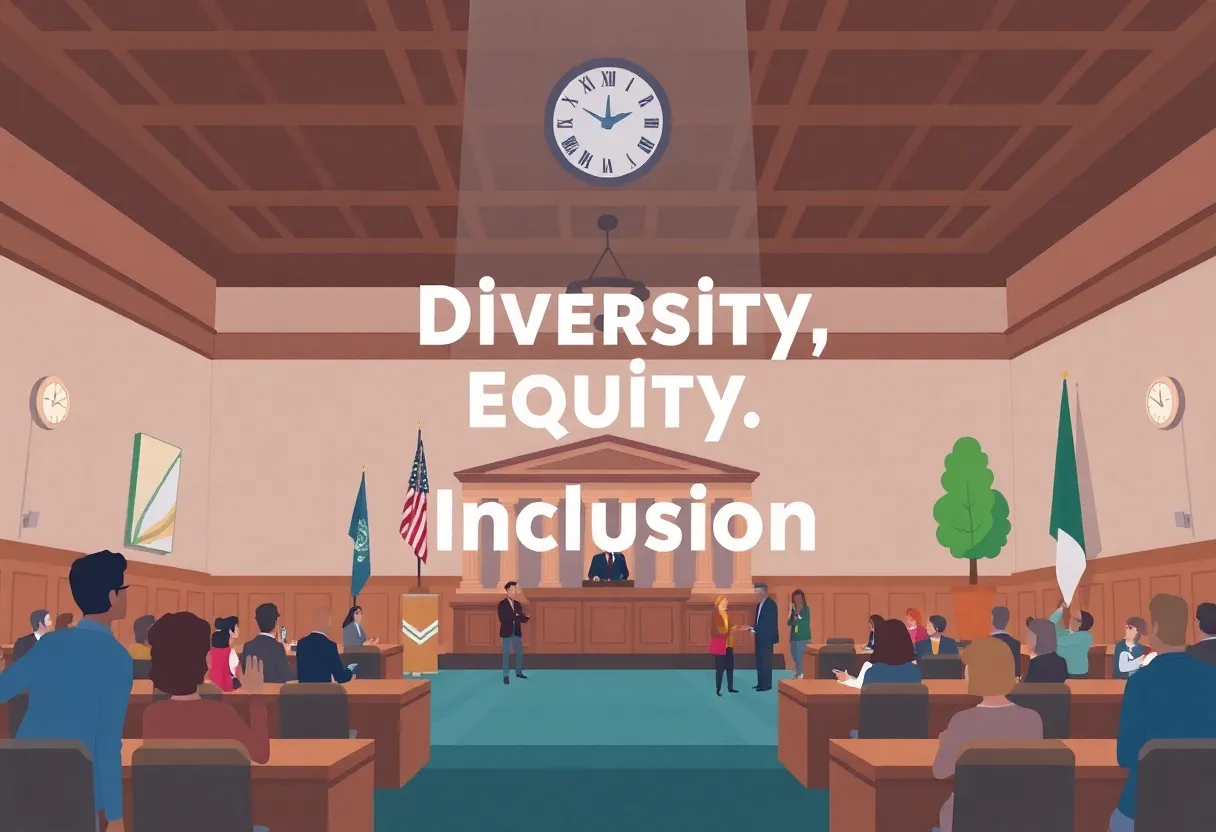 DiVERSiTY,
EQUiTY.
Inclusion